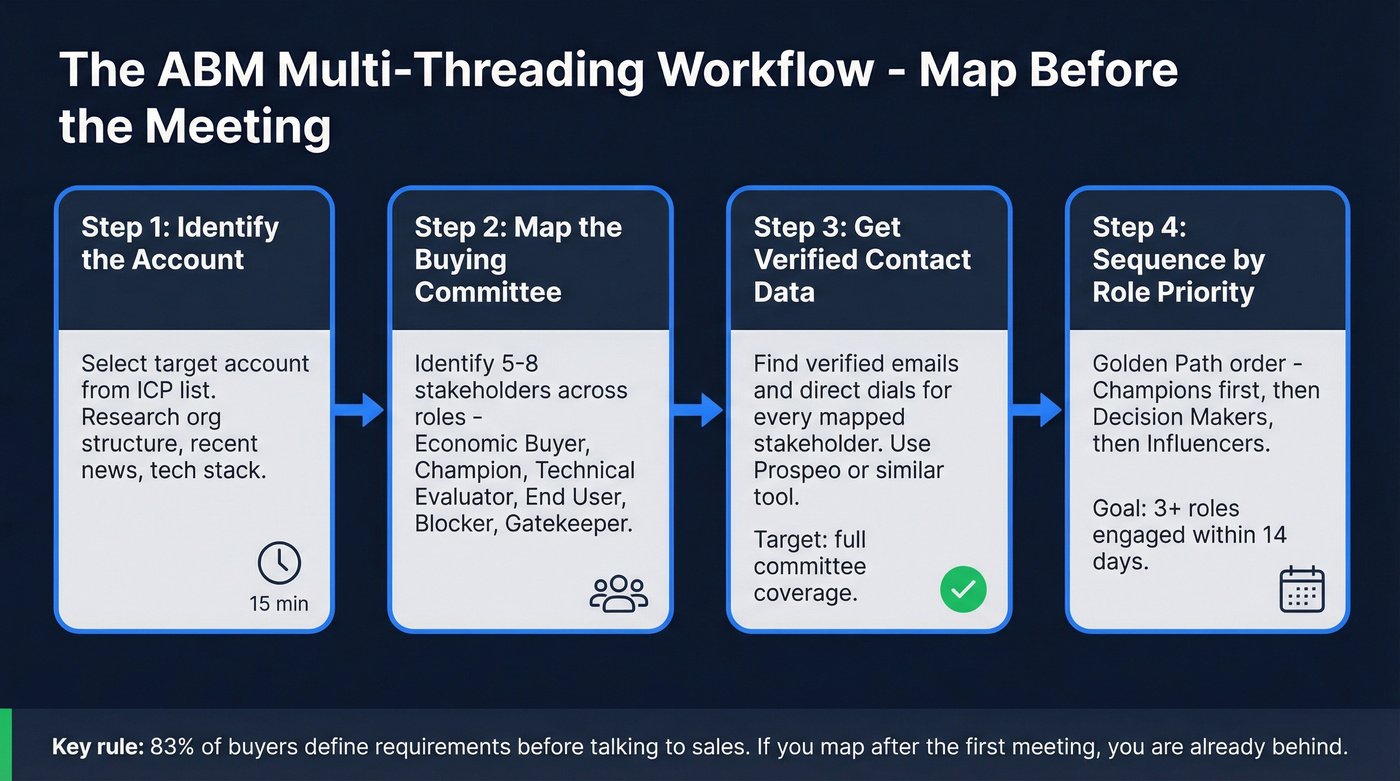 The ABM Multi-Threading Workflow - Map Before the Meeting

Step 1: Identify the Account

Select target account from ICP list. Research org structure, recent news, tech stack.

15 min

Step 2: Map the Buying Committee

Identify 5-8 stakeholders across roles - Economic Buyer, Champion, Technical Evaluator, End User, Blocker, Gatekeeper.

Step 3: Get Verified Contact Data

Find verified emails and direct dials for every mapped stakeholder. Use Prospeo or similar tool.

Target: full committee coverage.

Step 4: Sequence by Role Priority

Golden Path order - Champions first, then Decision Makers, then Influencers.

Goal: 3+ roles engaged within 14 days.

Key rule: 83% of buyers define requirements before talking to sales. If you map after the first meeting, you are already behind.